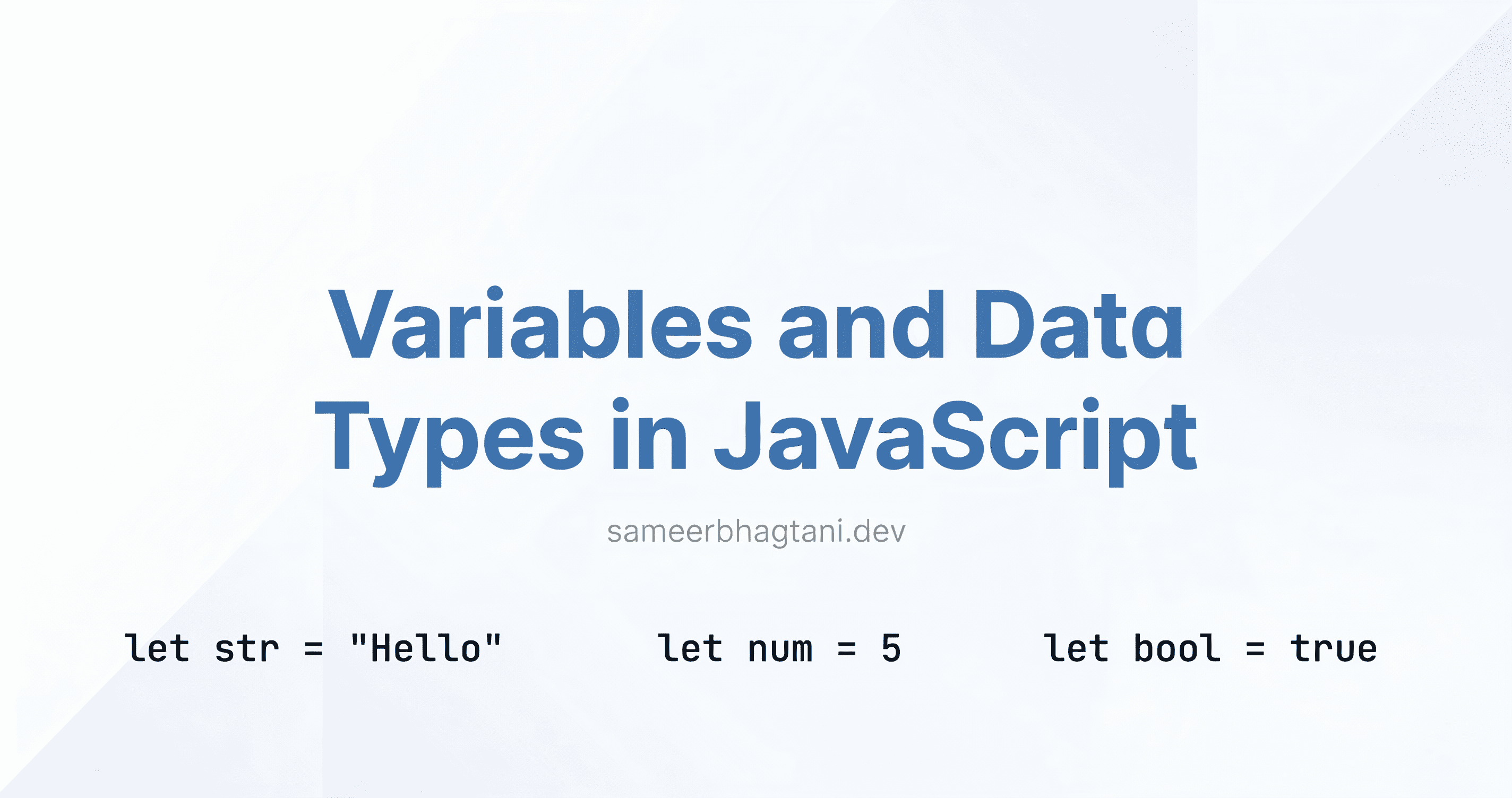 Variables and Data Types in JavaScript

sameerbhagtani.dev

let str = "Hello"

let num = 5

let bool = true